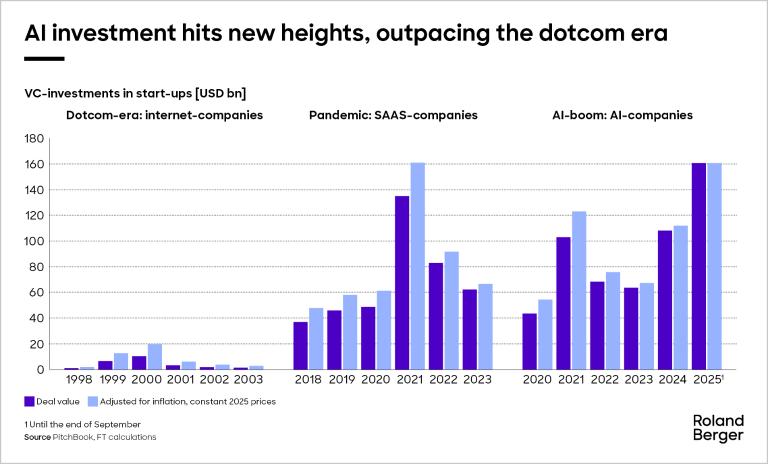 AI investment hits new heights, outpacing the dotcom era

VC-investments in start-ups [USD bn]

Dotcom-era: internet-companies

Pandemic: SAAS-companies

AI-boom: AI-companies

180
160
140
120
100
80
60
40
20
0

1998 1999 2000 2001 2002 2003

2018 2019 2020 2021 2022 2023

2020 2021 2022 2023 2024 2025$^1$

Deal value
Adjusted for inflation, constant 2025 prices

1 Until the end of September
Source PitchBook, FT calculations

Roland Berger